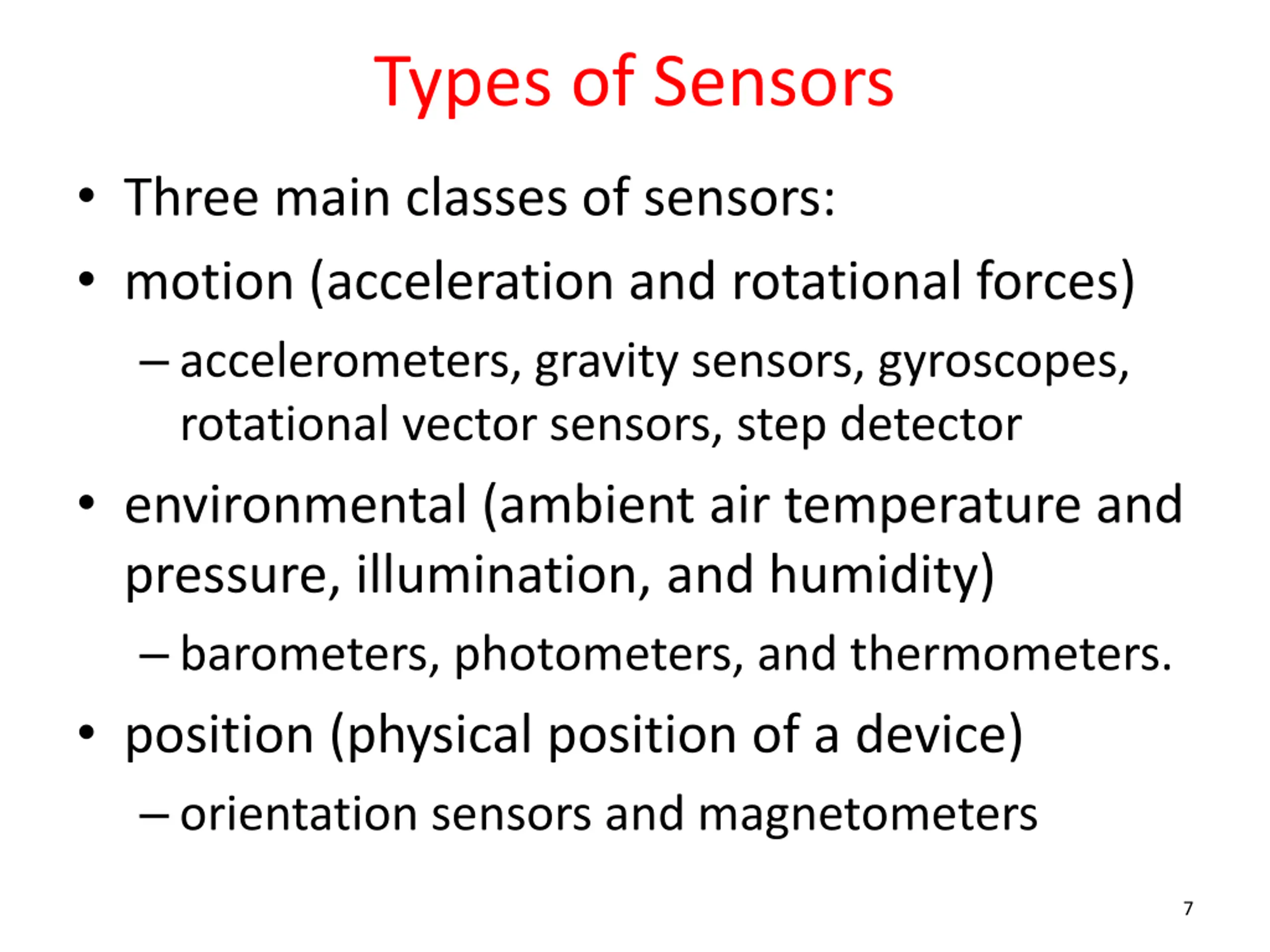 Types of Sensors

• Three main classes of sensors:
• motion (acceleration and rotational forces)
– accelerometers, gravity sensors, gyroscopes, rotational vector sensors, step detector
• environmental (ambient air temperature and pressure, illumination, and humidity)
– barometers, photometers, and thermometers.
• position (physical position of a device)
– orientation sensors and magnetometers

7